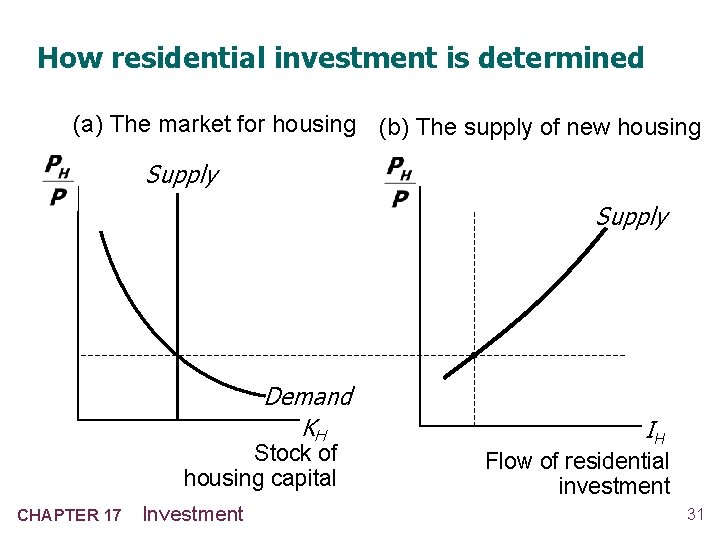 How residential investment is determined

(a) The market for housing

$\frac{P_H}{P}$

Supply

Demand

$K_H$

Stock of housing capital

(b) The supply of new housing

$\frac{P_H}{P}$

Supply

$I_H$

Flow of residential investment

CHAPTER 17 Investment

31